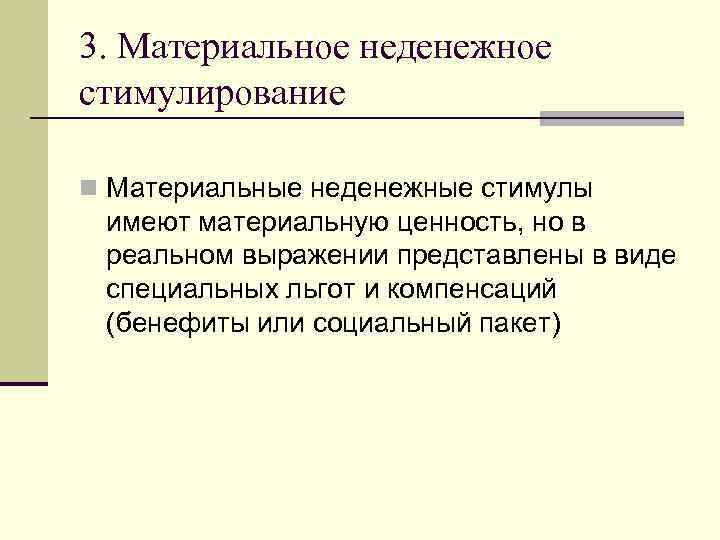 3. Материальное неденежное стимулирование

Материальные неденежные стимулы имеют материальную ценность, но в реальном выражении представлены в виде специальных льгот и компенсаций (бенефиты или социальный пакет)